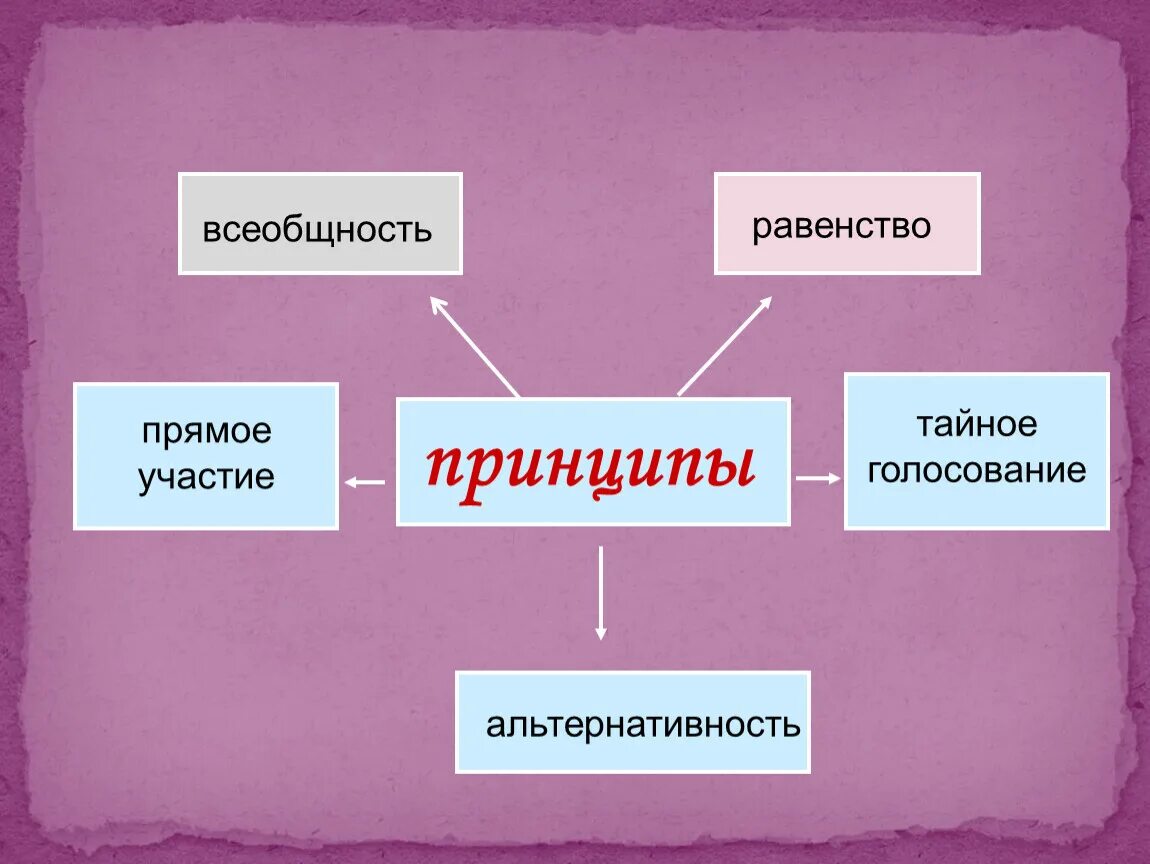 всеобщность

равенство

прямое участие

принципы

тайное голосование

альтернативность